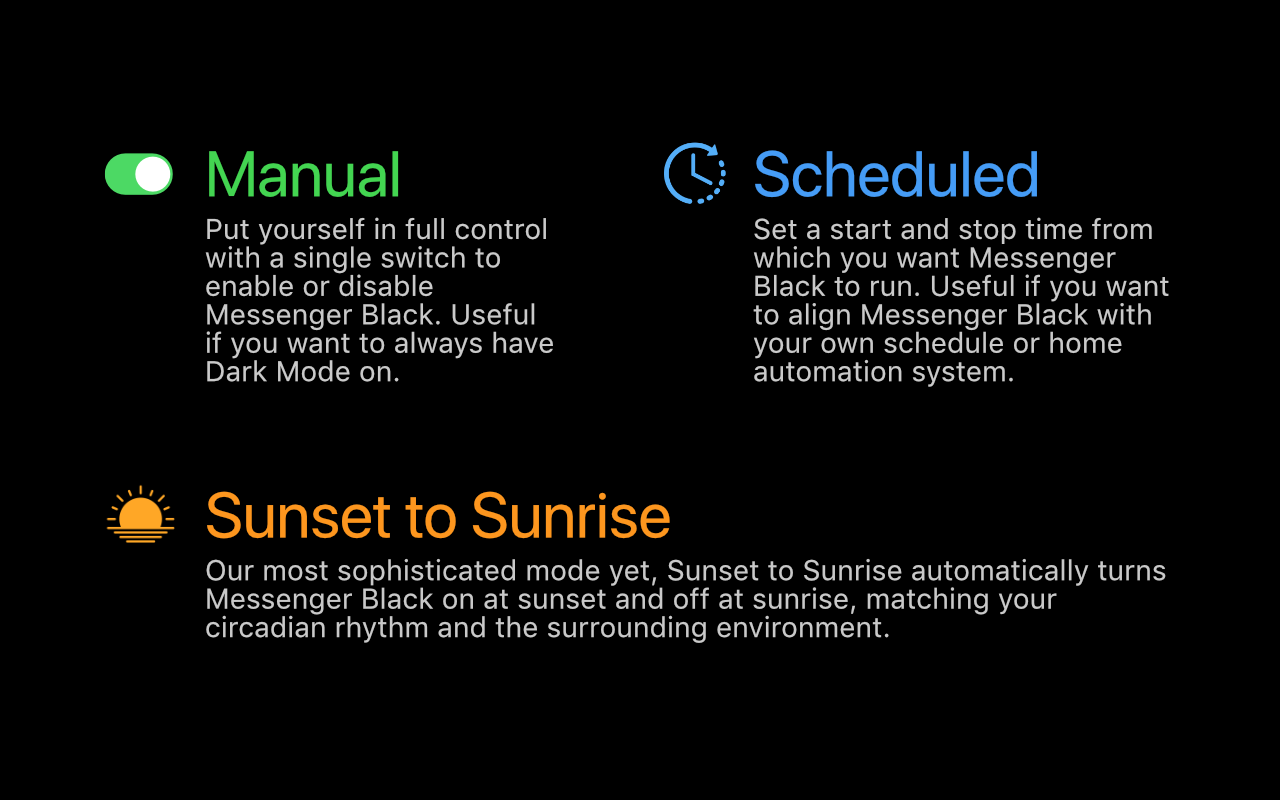 Manual

Put yourself in full control with a single switch to enable or disable Messenger Black. Useful if you want to always have Dark Mode on.

Scheduled

Set a start and stop time from which you want Messenger Black to run. Useful if you want to align Messenger Black with your own schedule or home automation system.

Sunset to Sunrise

Our most sophisticated mode yet, Sunset to Sunrise automatically turns Messenger Black on at sunset and off at sunrise, matching your circadian rhythm and the surrounding environment.